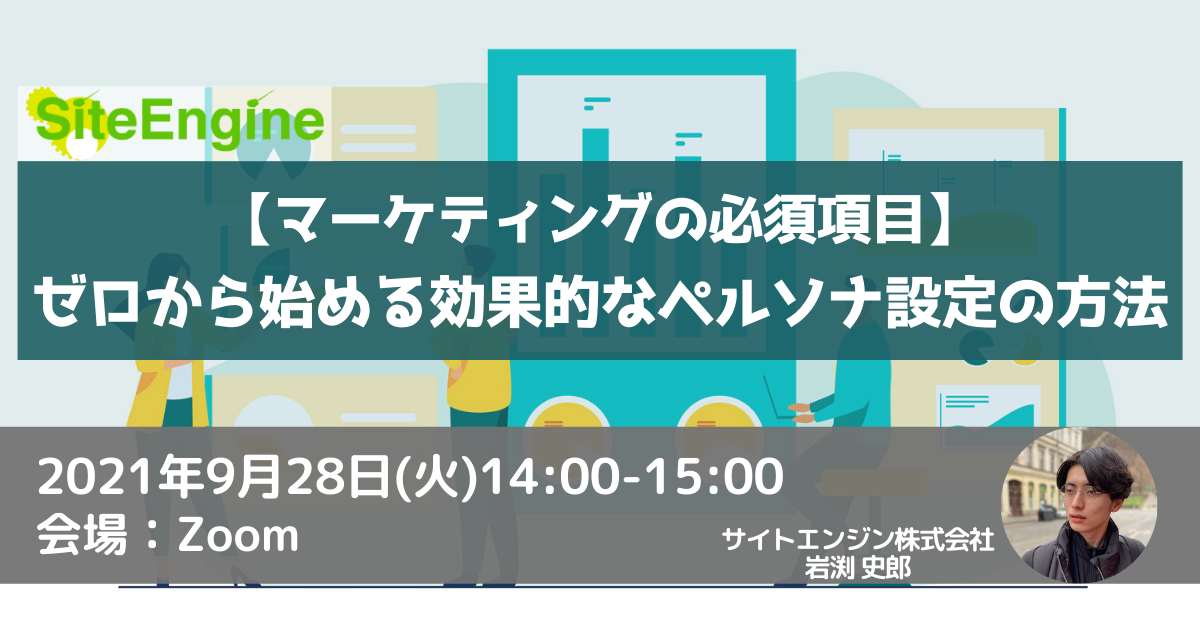 SiteEngine

【マーケティングの必須項目】
ゼロから始める効果的なペルソナ設定の方法

2021年9月28日(火)14:00-15:00
会場：Zoom

サイトエンジン株式会社
岩渕 史郎